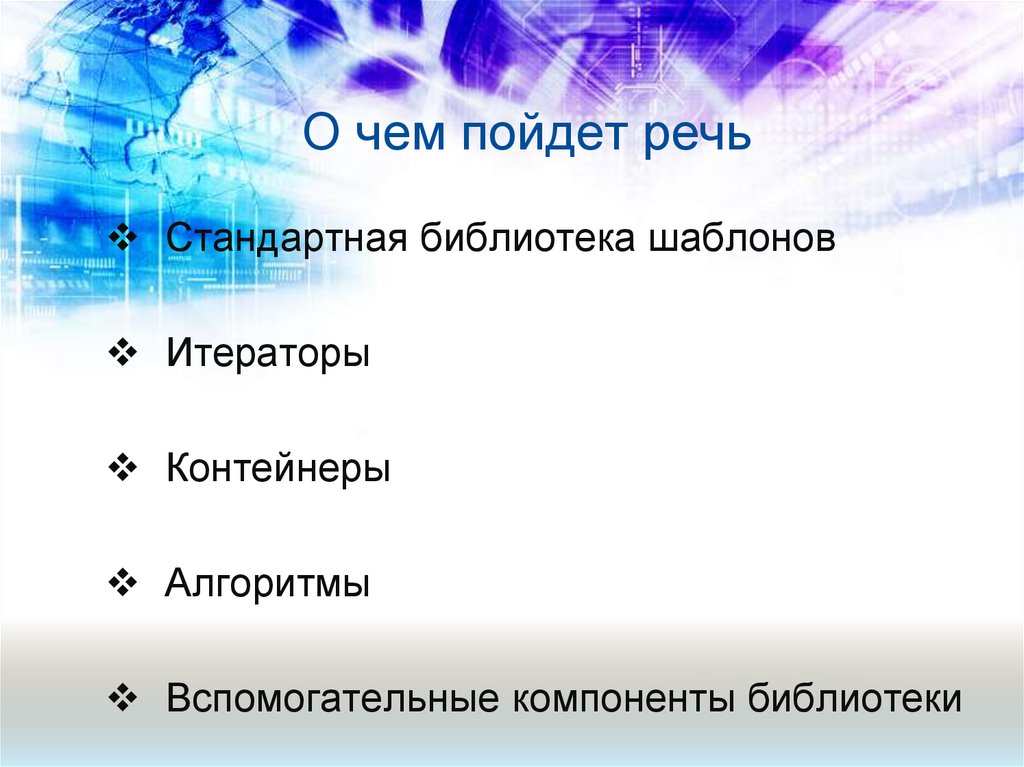 О чем пойдет речь

❖ Стандартная библиотека шаблонов

❖ Итераторы

❖ Контейнеры

❖ Алгоритмы

❖ Вспомогательные компоненты библиотеки